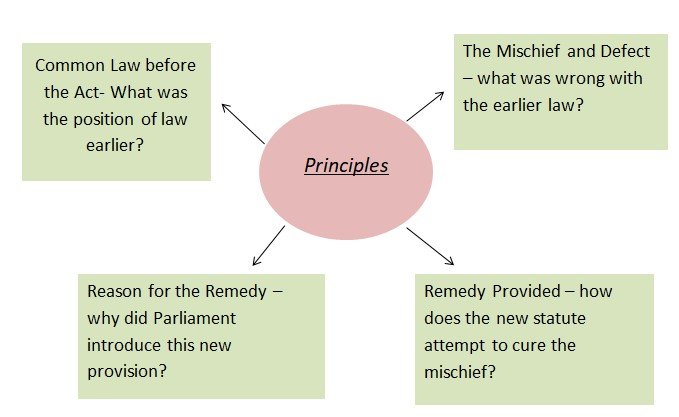 Common Law before the Act- What was the position of law earlier?

The Mischief and Defect – what was wrong with the earlier law?

Principles

Reason for the Remedy – why did Parliament introduce this new provision?

Remedy Provided – how does the new statute attempt to cure the mischief?